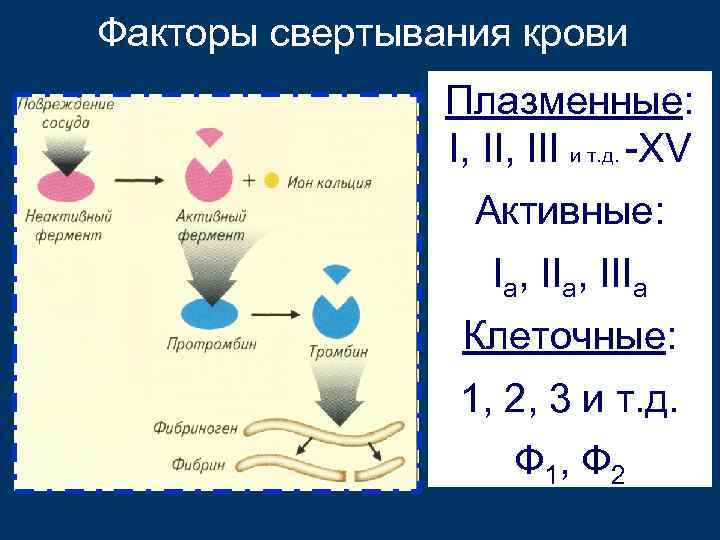 Факторы свертывания крови

Повреждение сосуда

Неактивный фермент

Активный фермент

+ Ион кальция

Протромбин

Тромбин

Фибриноген

Фибрин

Плазменные:
I, II, III и т.д. -XV

Активные:

$I_a$, $II_a$, $III_a$

Клеточные:

1, 2, 3 и т.д.

$Ф_1$, $Ф_2$